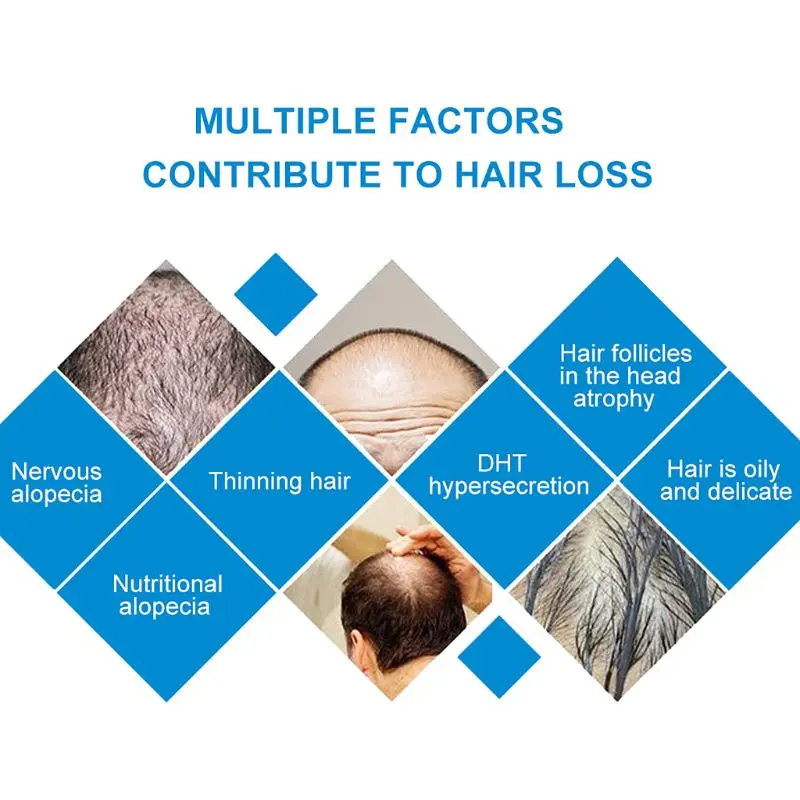 MULTIPLE FACTORS
CONTRIBUTE TO HAIR LOSS

Hair follicles in the head atrophy

Nervous alopecia

Thinning hair

DHT hypersecretion

Hair is oily and delicate

Nutritional alopecia